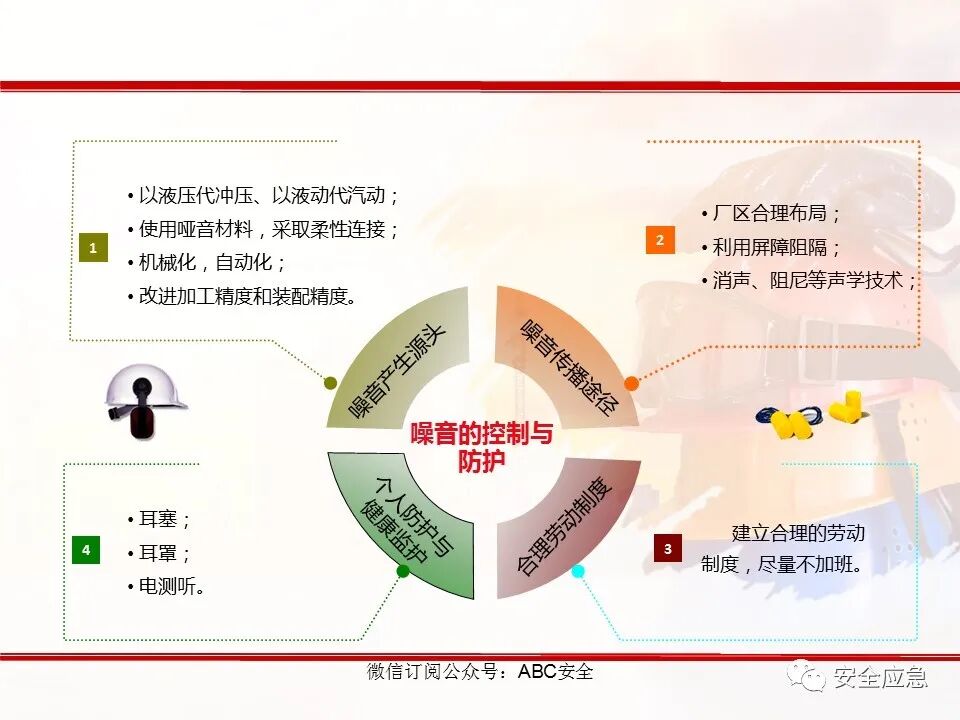 1

• 以液压代冲压、以液动代汽动；
• 使用哑音材料，采取柔性连接；
• 机械化，自动化；
• 改进加工精度和装配精度。

2

• 厂区合理布局；
• 利用屏障阻隔；
• 消声、阻尼等声学技术；

噪音产生源头

噪音传播途径

噪音的控制与防护

个人防护与健康监护

合理劳动制度

4

• 耳塞；
• 耳罩；
• 电测听。

3

建立合理的劳动制度，尽量不加班。

微信订阅公众号：ABC安全

安全应急